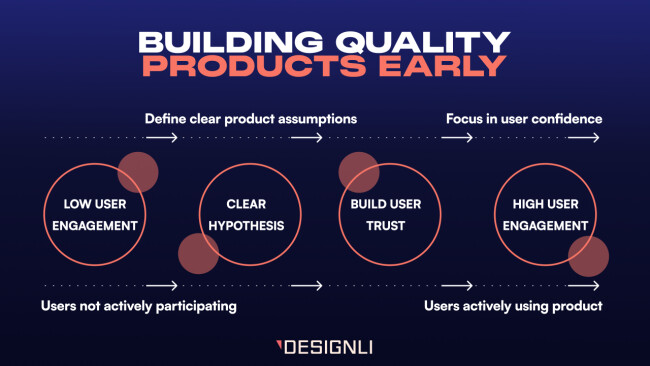 BUILDING QUALITY
PRODUCTS EARLY

Define clear product assumptions

Focus in user confidence

LOW USER ENGAGEMENT

CLEAR HYPOTHESIS

BUILD USER TRUST

HIGH USER ENGAGEMENT

Users not actively participating

Users actively using product

DESIGNLI